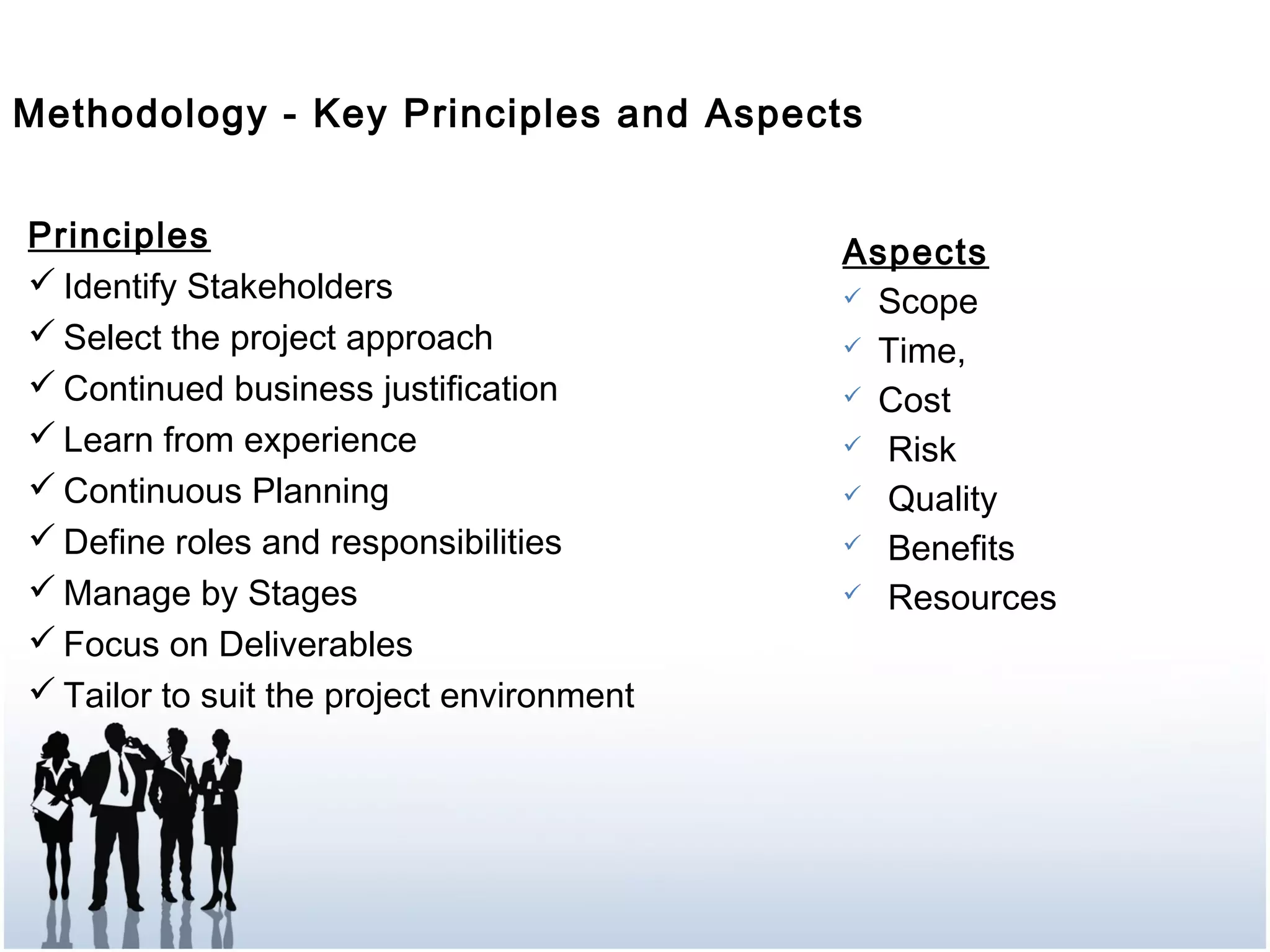 Methodology - Key Principles and Aspects

Principles
✓ Identify Stakeholders
✓ Select the project approach
✓ Continued business justification
✓ Learn from experience
✓ Continuous Planning
✓ Define roles and responsibilities
✓ Manage by Stages
✓ Focus on Deliverables
✓ Tailor to suit the project environment

Aspects
✓ Scope
✓ Time,
✓ Cost
✓ Risk
✓ Quality
✓ Benefits
✓ Resources